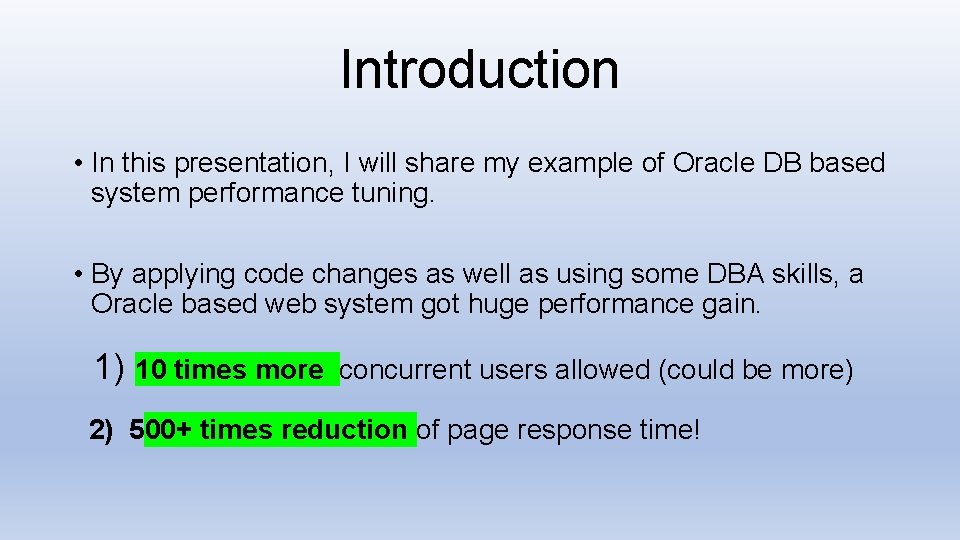 Introduction

• In this presentation, I will share my example of Oracle DB based system performance tuning.

• By applying code changes as well as using some DBA skills, a Oracle based web system got huge performance gain.

1) 10 times more concurrent users allowed (could be more)

2) 500+ times reduction of page response time!